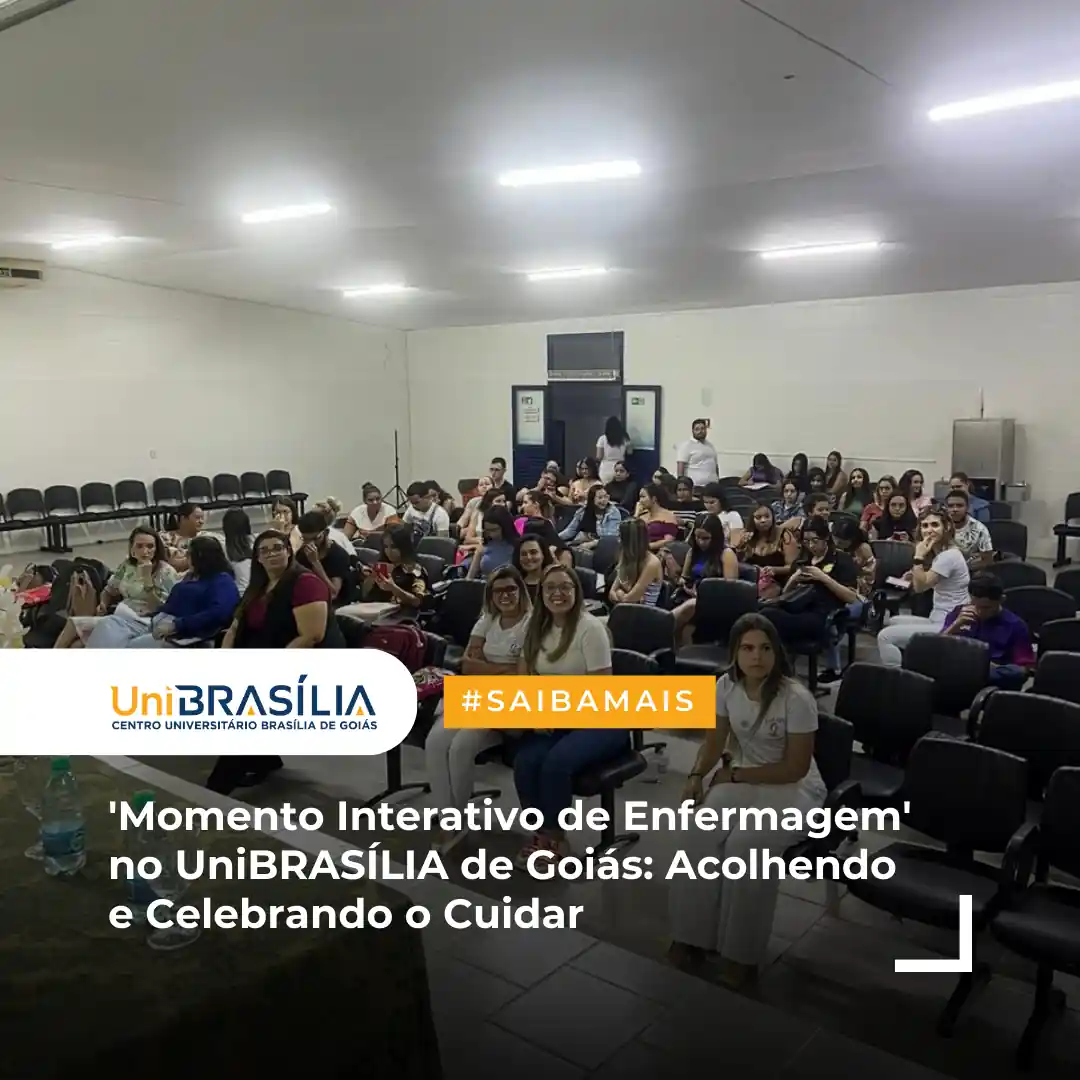 UniBRASÍLIA
CENTRO UNIVERSITÁRIO BRASÍLIA DE GOIÁS

#SAIBAMAIS

'Momento Interativo de Enfermagem' no UniBRASÍLIA de Goiás: Acolhendo e Celebrando o Cuidar